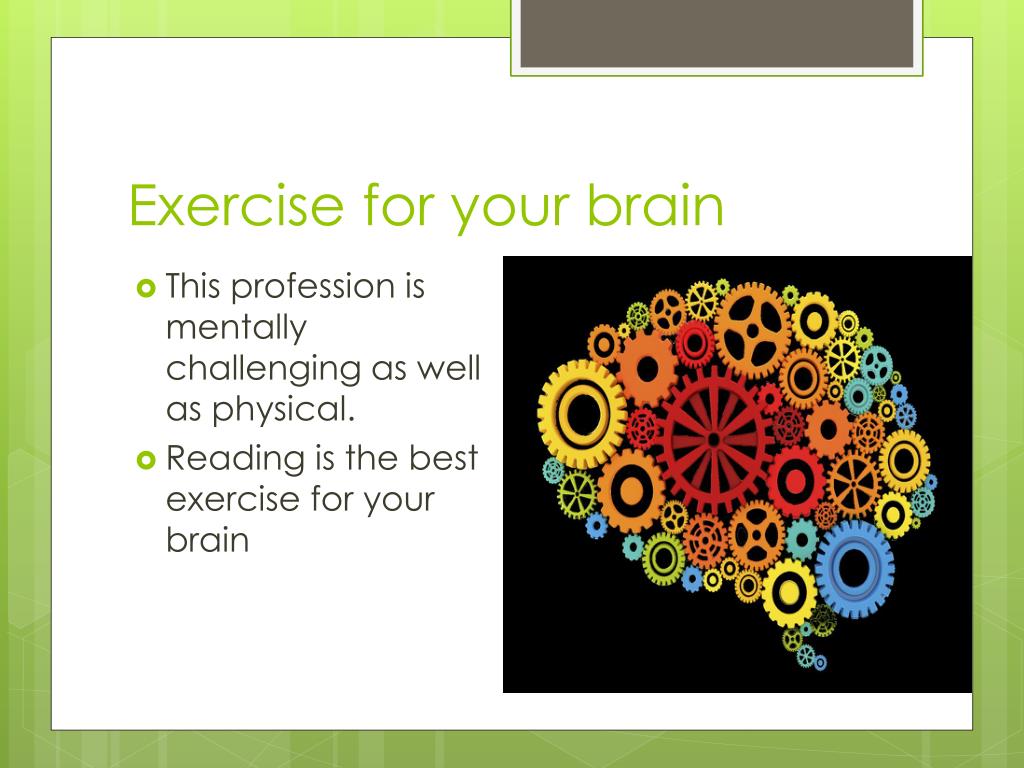 Exercise for your brain

This profession is mentally challenging as well as physical.

Reading is the best exercise for your brain